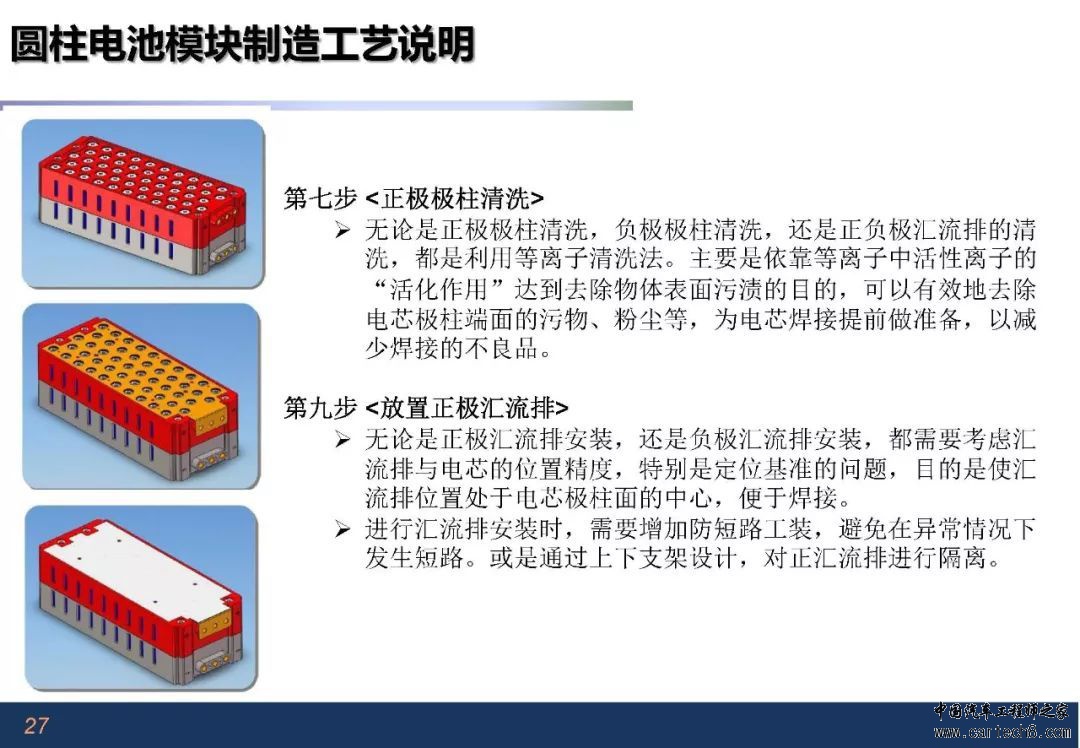 圆柱电池模块制造工艺说明

第七步 <正极极柱清洗>

➢ 无论是正极极柱清洗，负极极柱清洗，还是正负极汇流排的清洗，都是利用等离子清洗法。主要是依靠等离子中活性离子的“活化作用”达到去除物体表面污渍的目的，可以有效地去除电芯极柱端面的污物、粉尘等，为电芯焊接提前做准备，以减少焊接的不良品。

第九步 <放置正极汇流排>

➢ 无论是正极汇流排安装，还是负极汇流排安装，都需要考虑汇流排与电芯的位置精度，特别是定位基准的问题，目的是使汇流排位置处于电芯极柱面的中心，便于焊接。

➢ 进行汇流排安装时，需要增加防短路工装，避免在异常情况下发生短路。或是通过上下支架设计，对正汇流排进行隔离。

27

中国汽车工程师之家
www.cartech8.com